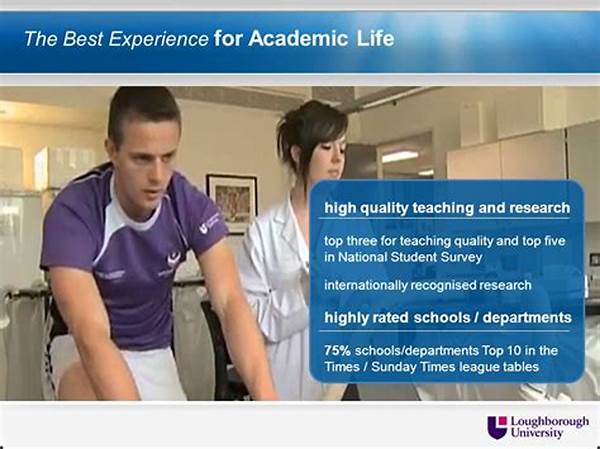 The Best Experience for Academic Life

high quality teaching and research

top three for teaching quality and top five in National Student Survey

internationally recognised research

highly rated schools / departments

75% schools/departments Top 10 in the Times / Sunday Times league tables

Loughborough University